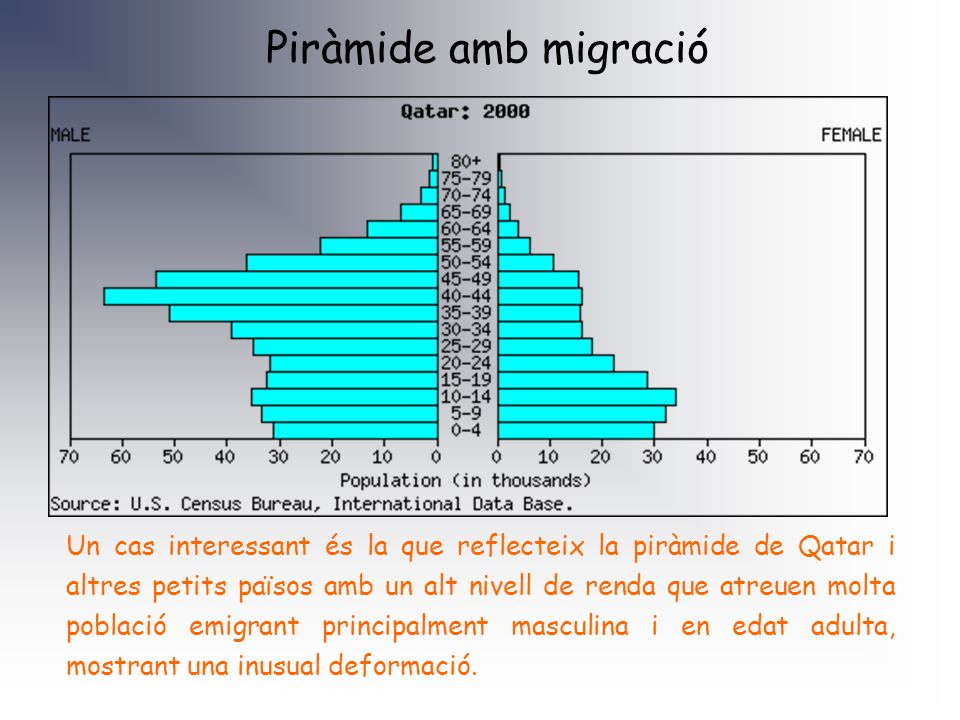 Piràmide amb migració

Qatar: 2000

MALE

FEMALE

80+
75-79
70-74
65-69
60-64
55-59
50-54
45-49
40-44
35-39
30-34
25-29
20-24
15-19
10-14
5-9
0-4

70 60 50 40 30 20 10 0

0 10 20 30 40 50 60 70

Population (in thousands)

Source: U.S. Census Bureau, International Data Base.

Un cas interessant és la que reflecteix la piràmide de Qatar i altres petits països amb un alt nivell de renda que atreuen molta població emigrant principalment masculina i en edat adulta, mostrant una inusual deformació.